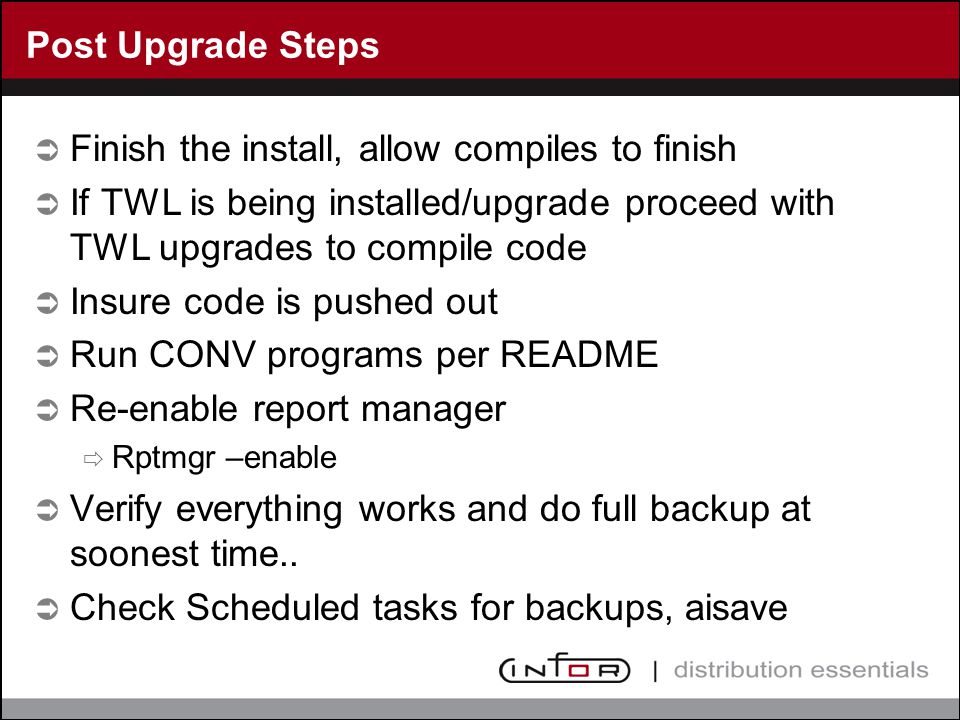 Post Upgrade Steps

➲ Finish the install, allow compiles to finish

➲ If TWL is being installed/upgrade proceed with TWL upgrades to compile code

➲ Insure code is pushed out

➲ Run CONV programs per README

➲ Re-enable report manager

⇨ Rptmgr –enable

➲ Verify everything works and do full backup at soonest time..

➲ Check Scheduled tasks for backups, aisave

INFOR | distribution essentials